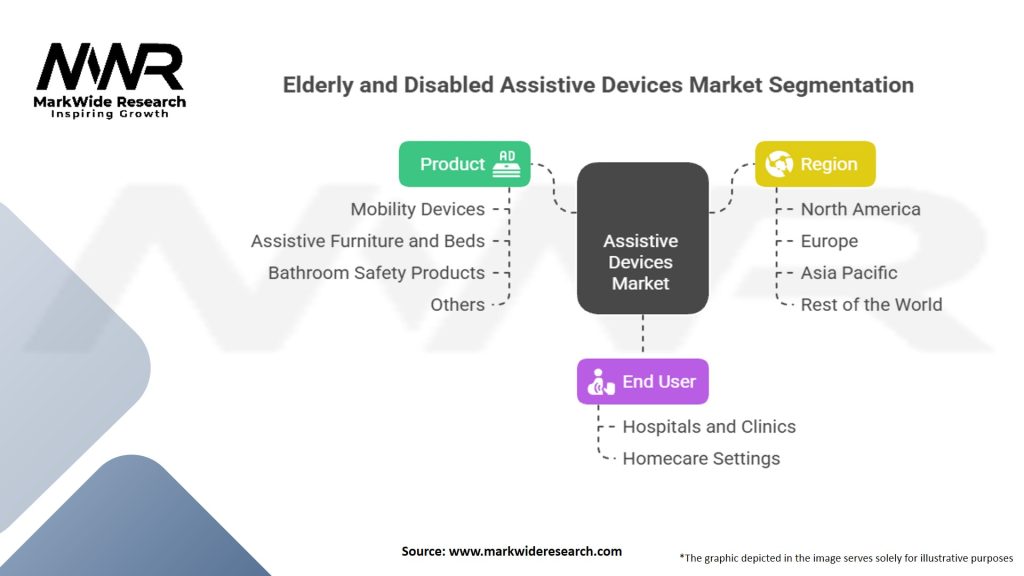 MWR
MarkWide Research
Inspiring Growth

Elderly and Disabled Assistive Devices Market Segmentation

Product AD
Mobility Devices
Assistive Furniture and Beds
Bathroom Safety Products
Others

Assistive Devices Market

Region
North America
Europe
Asia Pacific
Rest of the World

End User
Hospitals and Clinics
Homecare Settings

Source: www.markwideresearch.com

*The graphic depicted in the image serves solely for illustrative purposes